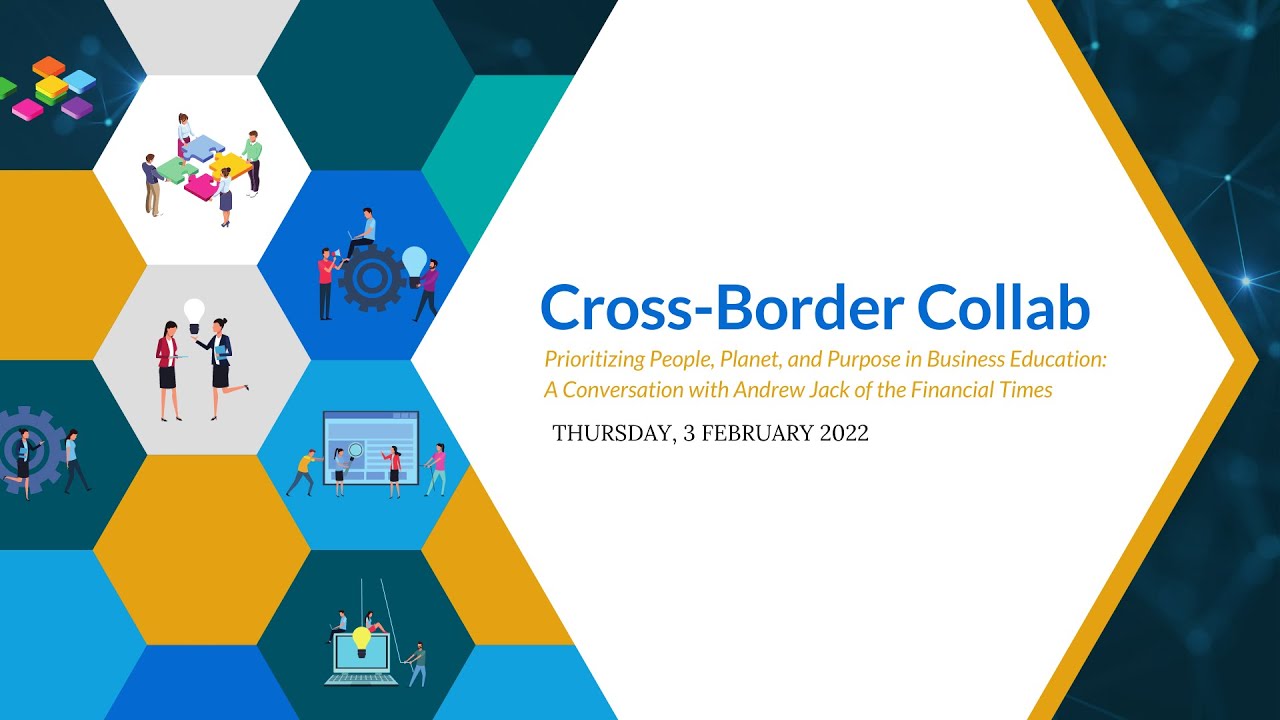 Cross-Border Collab

Prioritizing People, Planet, and Purpose in Business Education: A Conversation with Andrew Jack of the Financial Times

THURSDAY, 3 FEBRUARY 2022